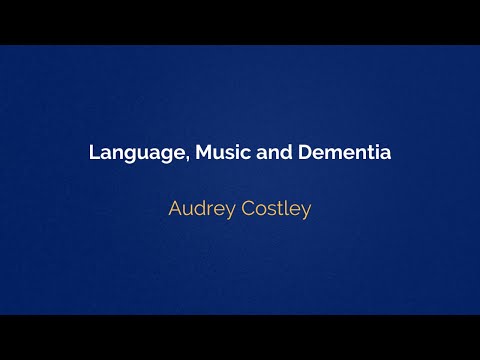 Language, Music and Dementia

Audrey Costley